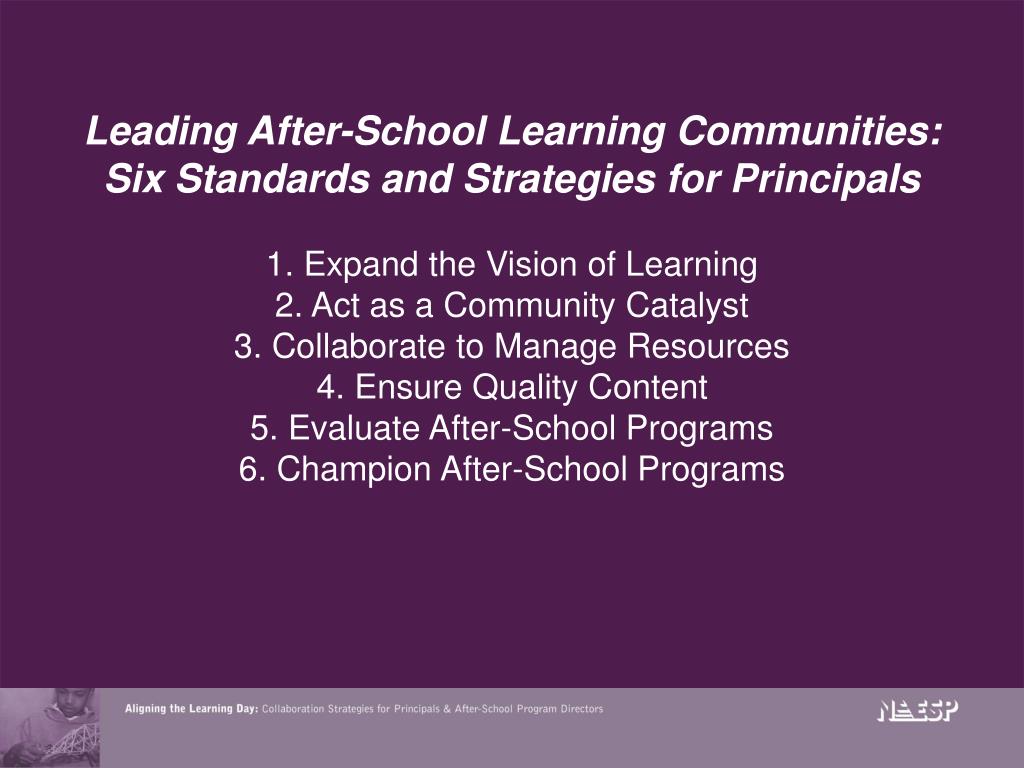 Leading After-School Learning Communities: Six Standards and Strategies for Principals

1. Expand the Vision of Learning
2. Act as a Community Catalyst
3. Collaborate to Manage Resources
4. Ensure Quality Content
5. Evaluate After-School Programs
6. Champion After-School Programs

Aligning the Learning Day: Collaboration Strategies for Principals & After-School Program Directors

NAESP